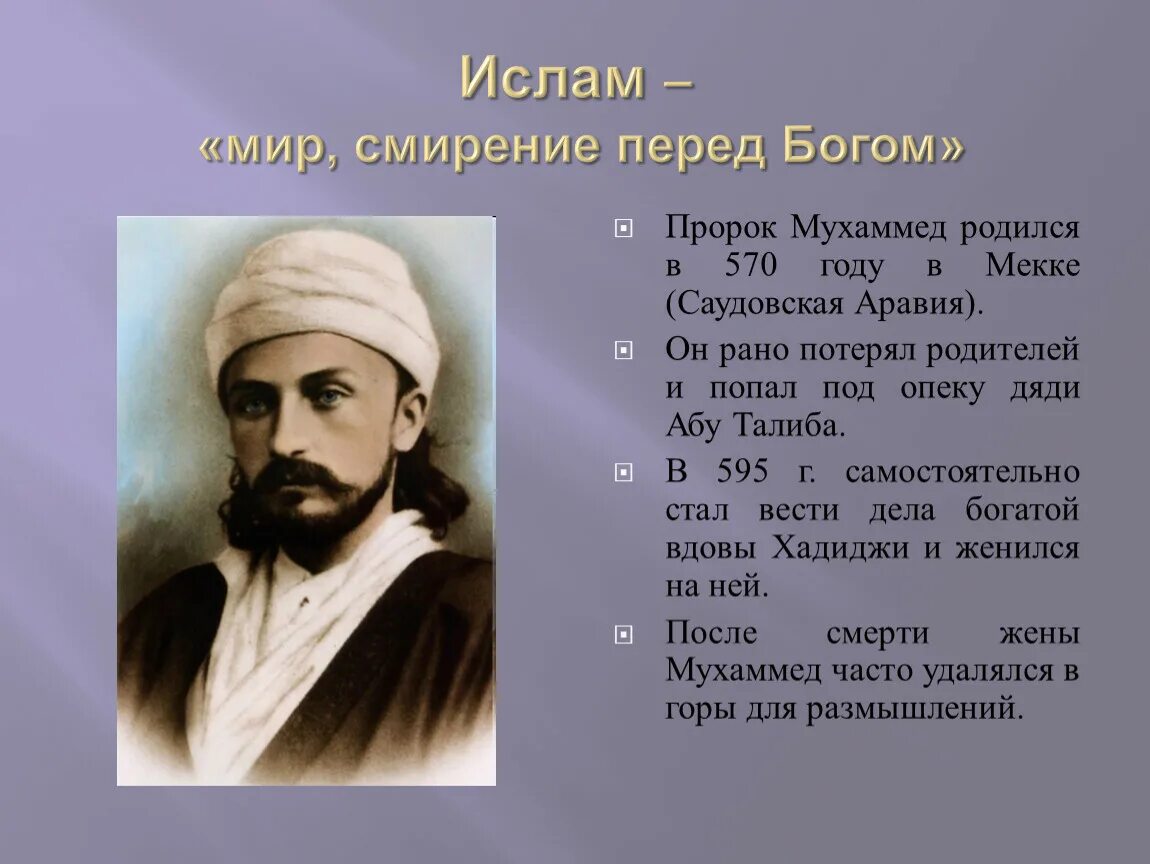 Ислам –
«мир, смирение перед Богом»

Пророк Мухаммед родился в 570 году в Мекке (Саудовская Аравия).

Он рано потерял родителей и попал под опеку дяди Абу Талиба.

В 595 г. самостоятельно стал вести дела богатой вдовы Хадиджи и женился на ней.

После смерти жены Мухаммед часто удалялся в горы для размышлений.